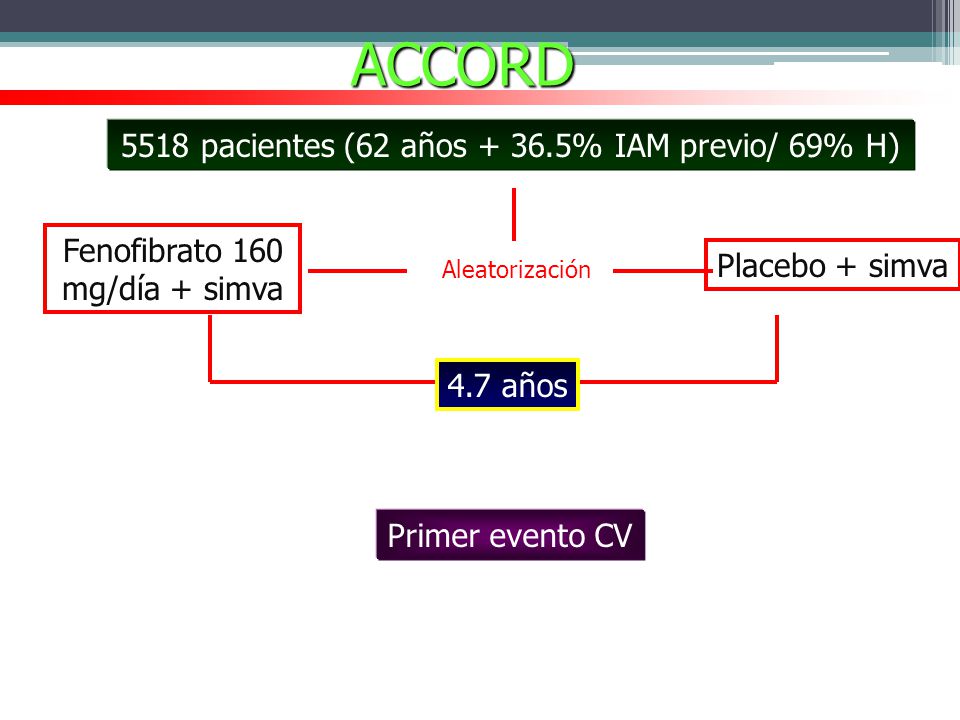 ACCORD

5518 pacientes (62 años + 36.5% IAM previo/ 69% H)

Fenofibrato 160 mg/día + simva

Aleatorización

Placebo + simva

4.7 años

Primer evento CV